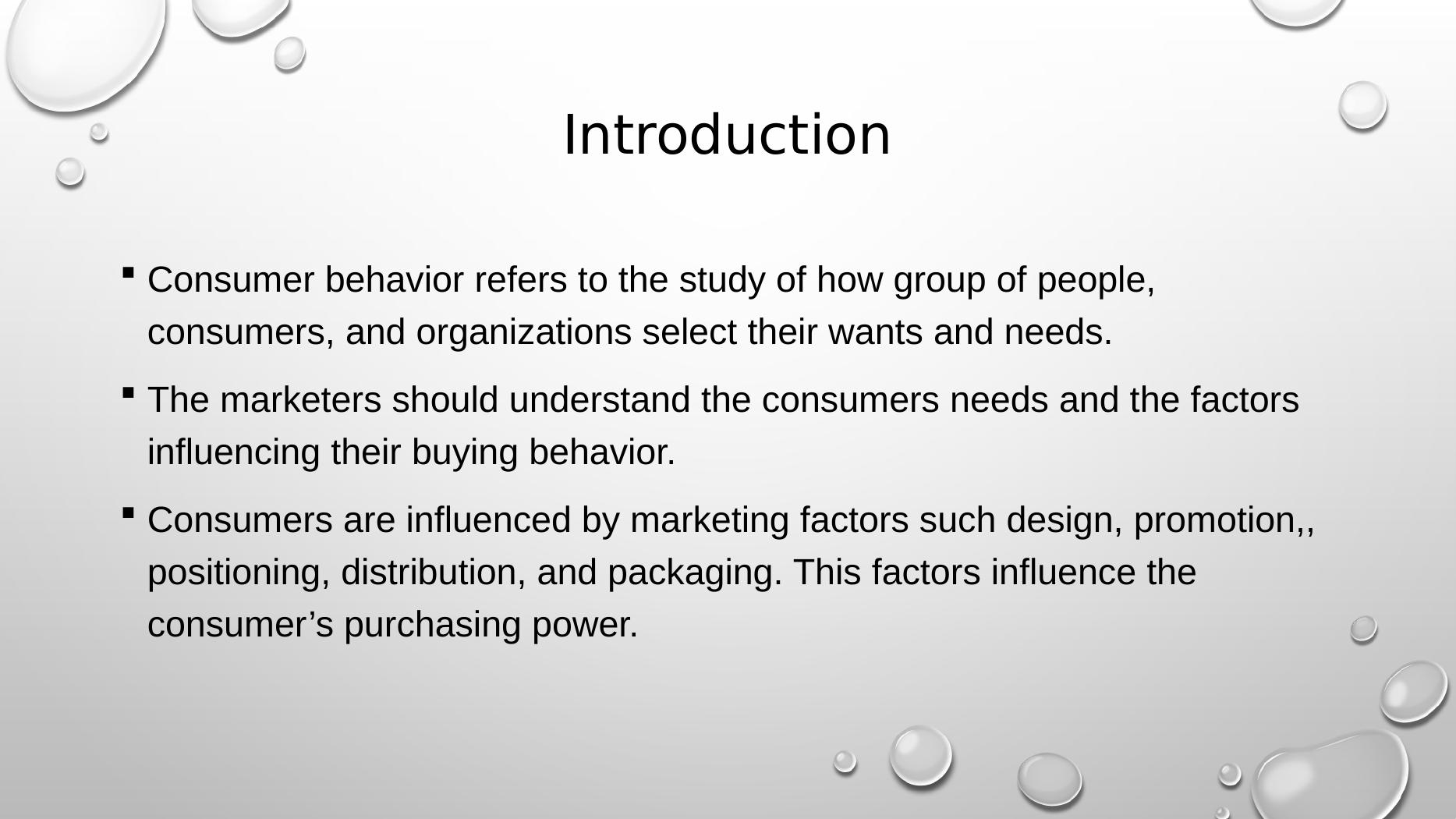 Introduction

▪ Consumer behavior refers to the study of how group of people, consumers, and organizations select their wants and needs.

▪ The marketers should understand the consumers needs and the factors influencing their buying behavior.

▪ Consumers are influenced by marketing factors such design, promotion,, positioning, distribution, and packaging. This factors influence the consumer’s purchasing power.